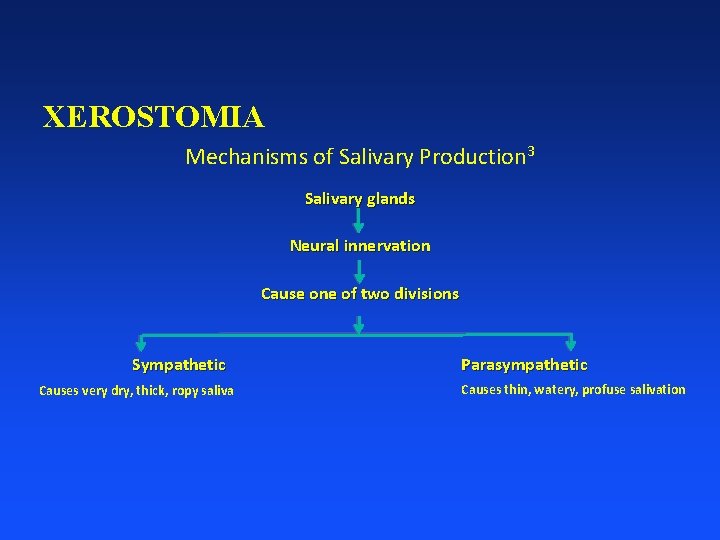 XEROSTOMIA

Mechanisms of Salivary Production$^3$

Salivary glands

Neural innervation

Cause one of two divisions

Sympathetic

Causes very dry, thick, ropy saliva

Parasympathetic

Causes thin, watery, profuse salivation